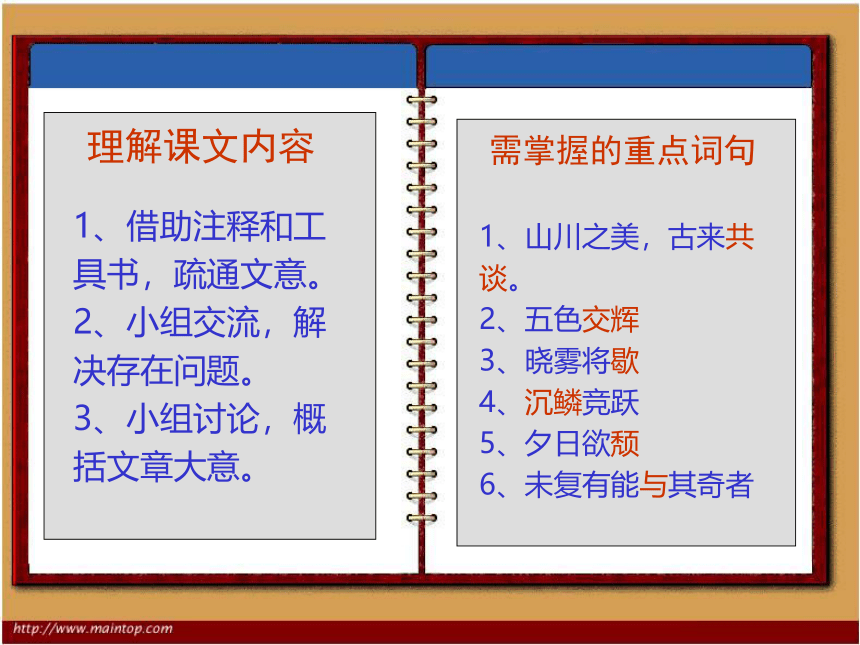 理解课文内容

1、借助注释和工具书，疏通文意。
2、小组交流，解决存在问题。
3、小组讨论，概括文章大意。

需掌握的重点词句

1、山川之美，古来共谈。
2、五色交辉
3、晓雾将歇
4、沉鳞竞跃
5、夕日欲颓
6、未复有能与其奇者

http://www.maintop.com